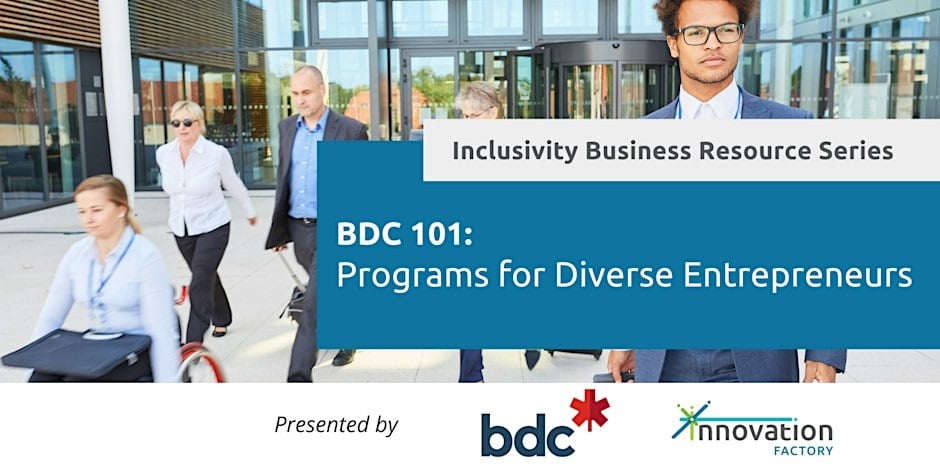 Inclusivity Business Resource Series

BDC 101:
Programs for Diverse Entrepreneurs

Presented by

bdc

innovation
FACTORY